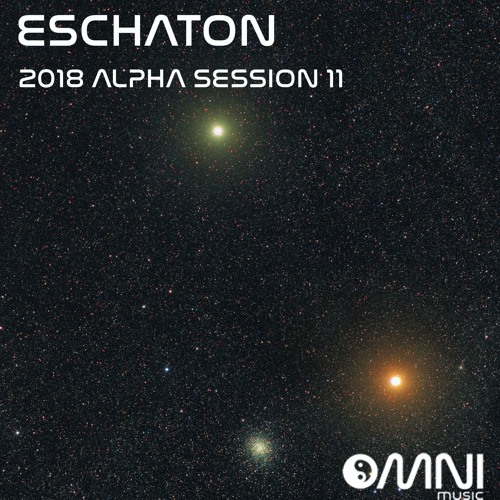 ESCHATON

2018 ALPHA SESSION 11

OMNI
music